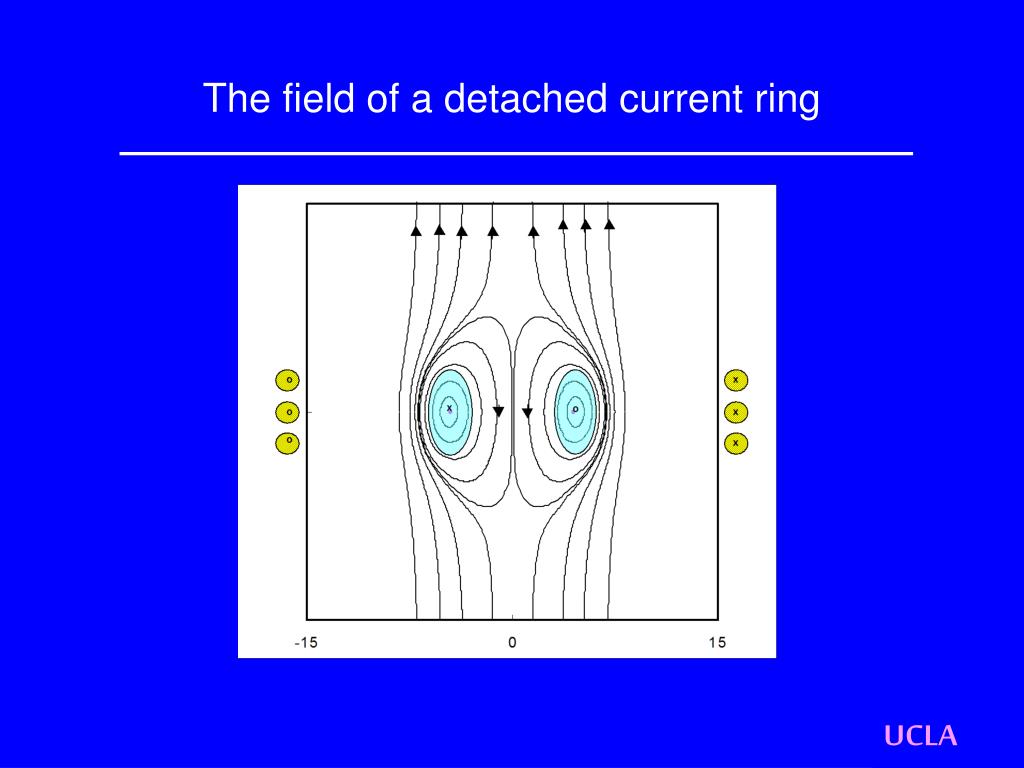 The field of a detached current ring

o
o
o

x

o

x
x
x

-15
0
15

UCLA